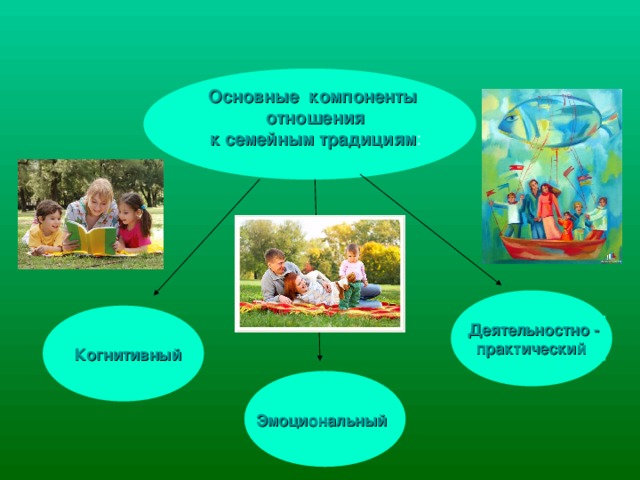 Основные компоненты отношения к семейным традициям:

Когнитивный

Эмоциональный

Деятельностно - практический